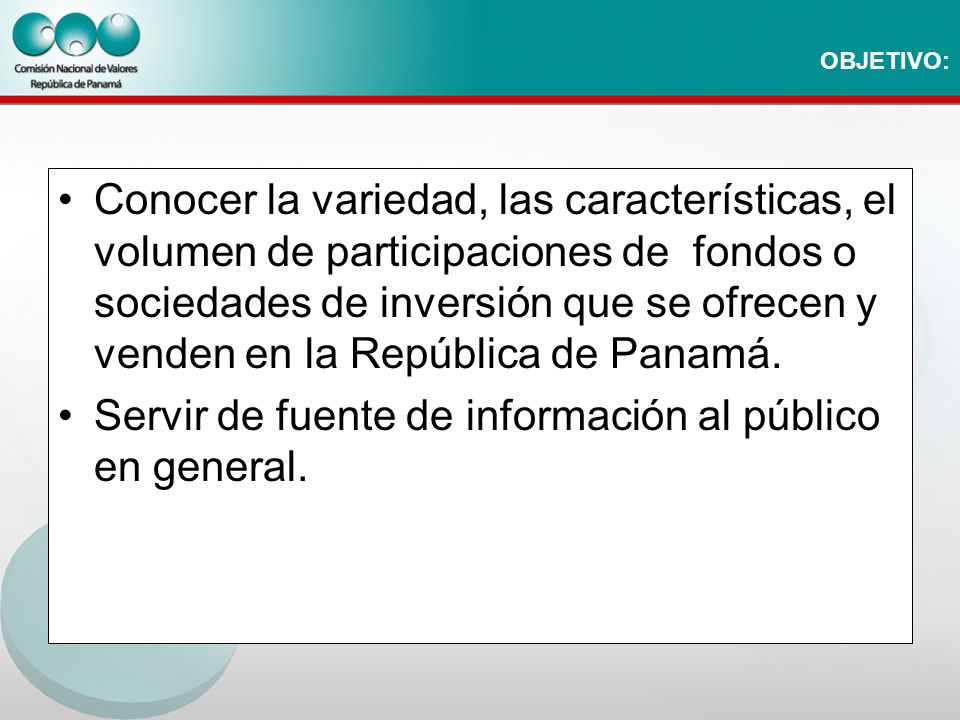 Comisión Nacional de Valores
República de Panamá

OBJETIVO:

• Conocer la variedad, las características, el volumen de participaciones de fondos o sociedades de inversión que se ofrecen y venden en la República de Panamá.
• Servir de fuente de información al público en general.